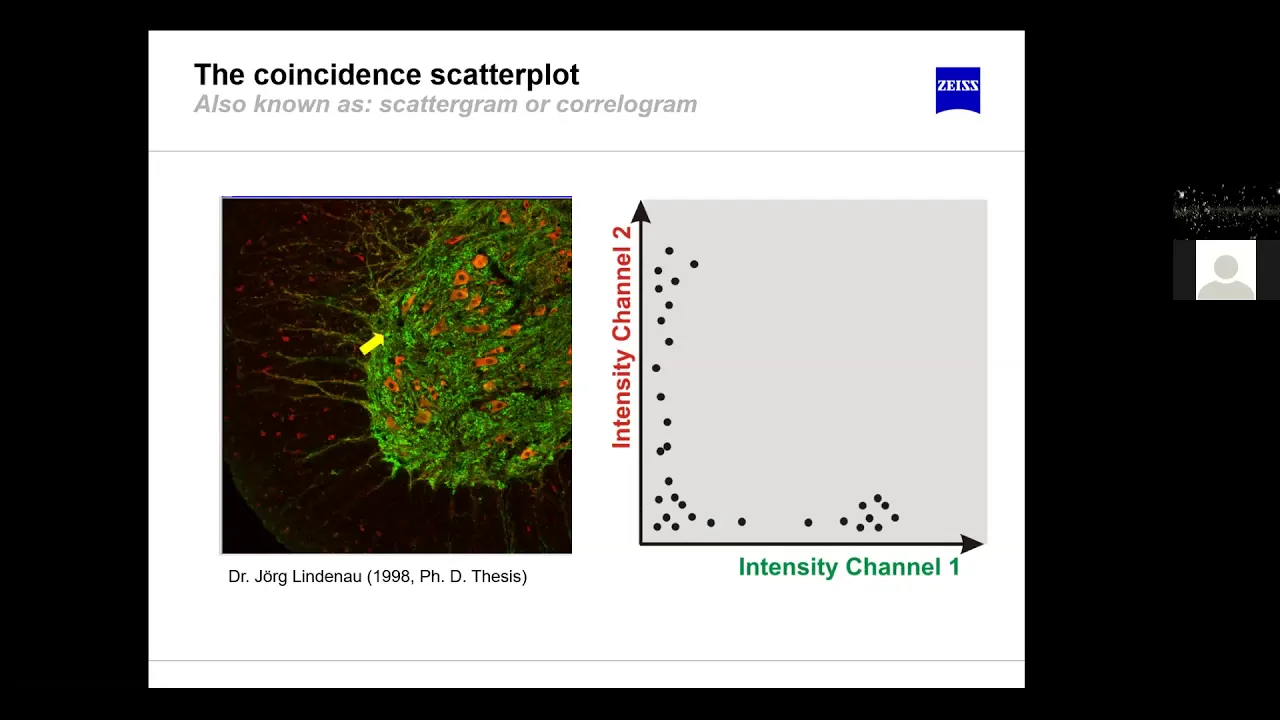 The coincidence scatterplot
Also known as: scattergram or correlogram

ZEISS

Intensity Channel 2

Intensity Channel 1

Dr. Jörg Lindenau (1998, Ph. D. Thesis)